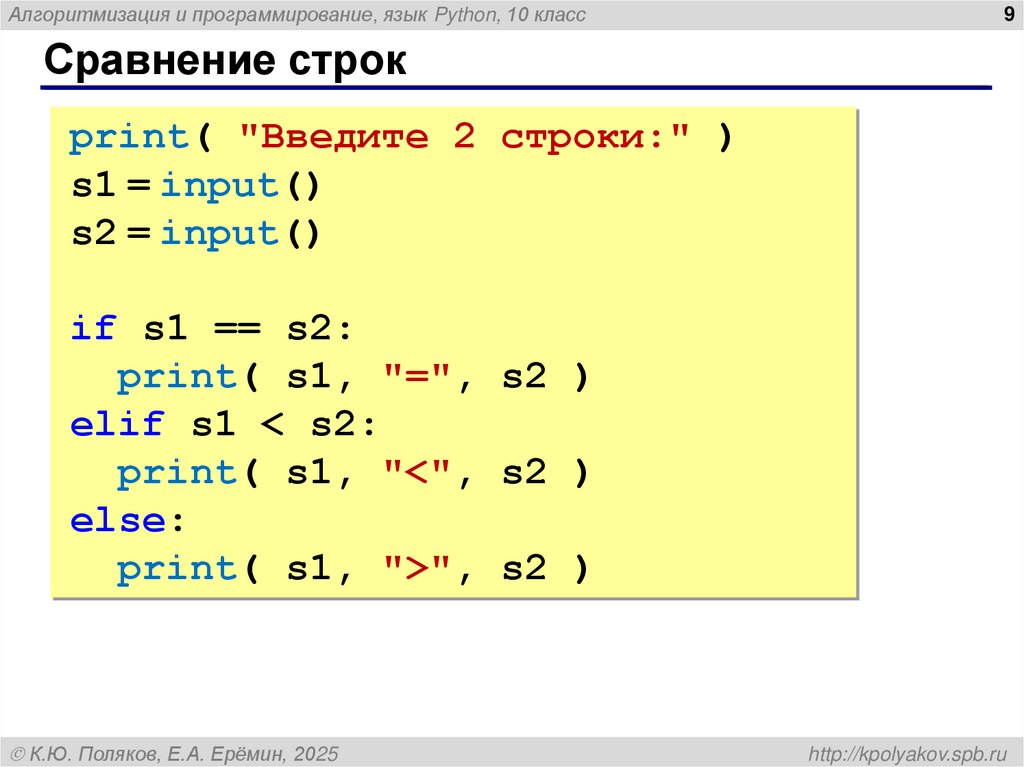 Алгоритмизация и программирование, язык Python, 10 класс

9

Сравнение строк

print( "Введите 2 строки:" )
s1 = input()
s2 = input()

if s1 == s2:
  print( s1, "=", s2 )
elif s1 < s2:
  print( s1, "<", s2 )
else:
  print( s1, ">", s2 )

© К.Ю. Поляков, Е.А. Ерёмин, 2025

http://kpolyakov.spb.ru